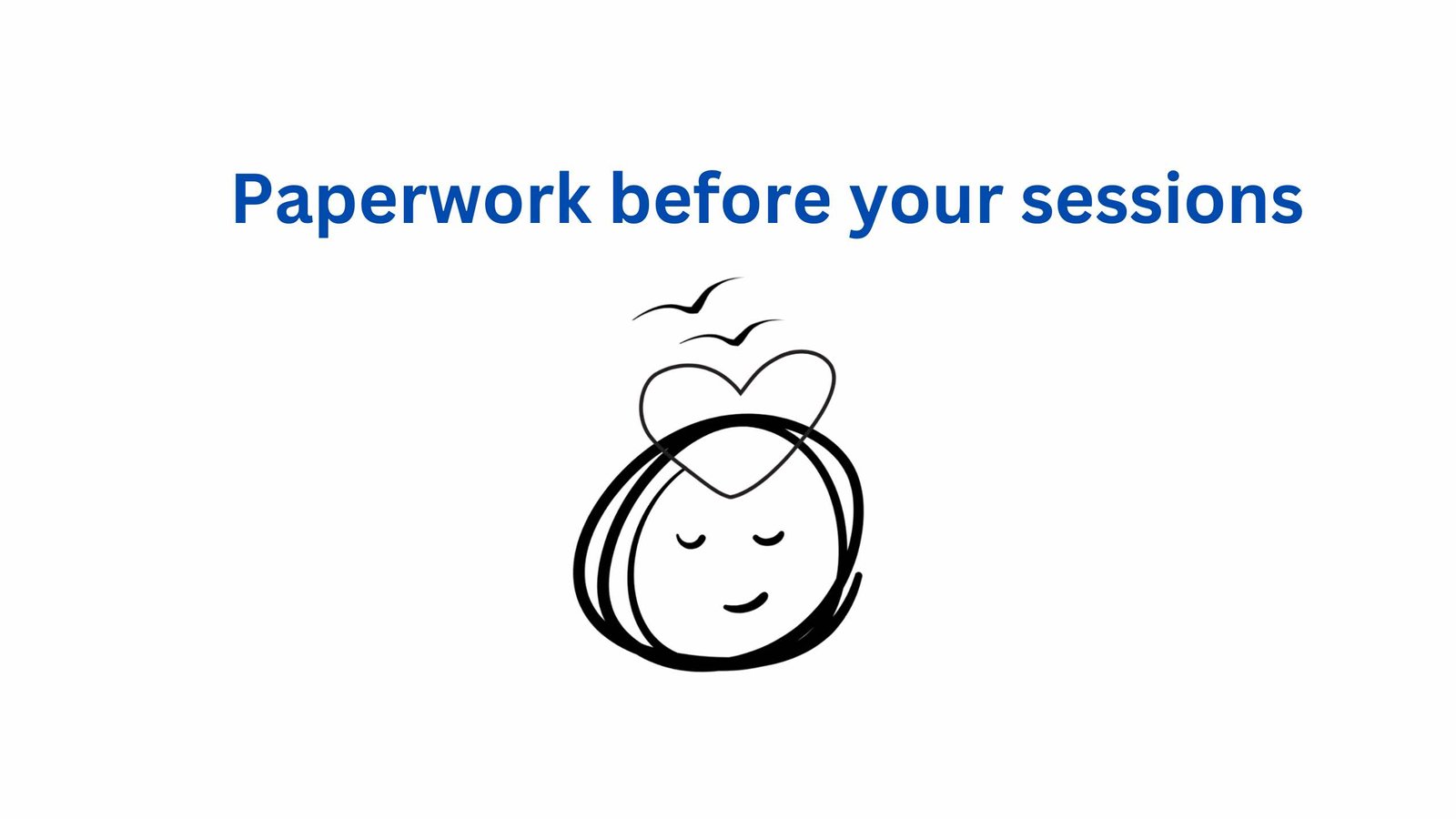 Paperwork before your sessions